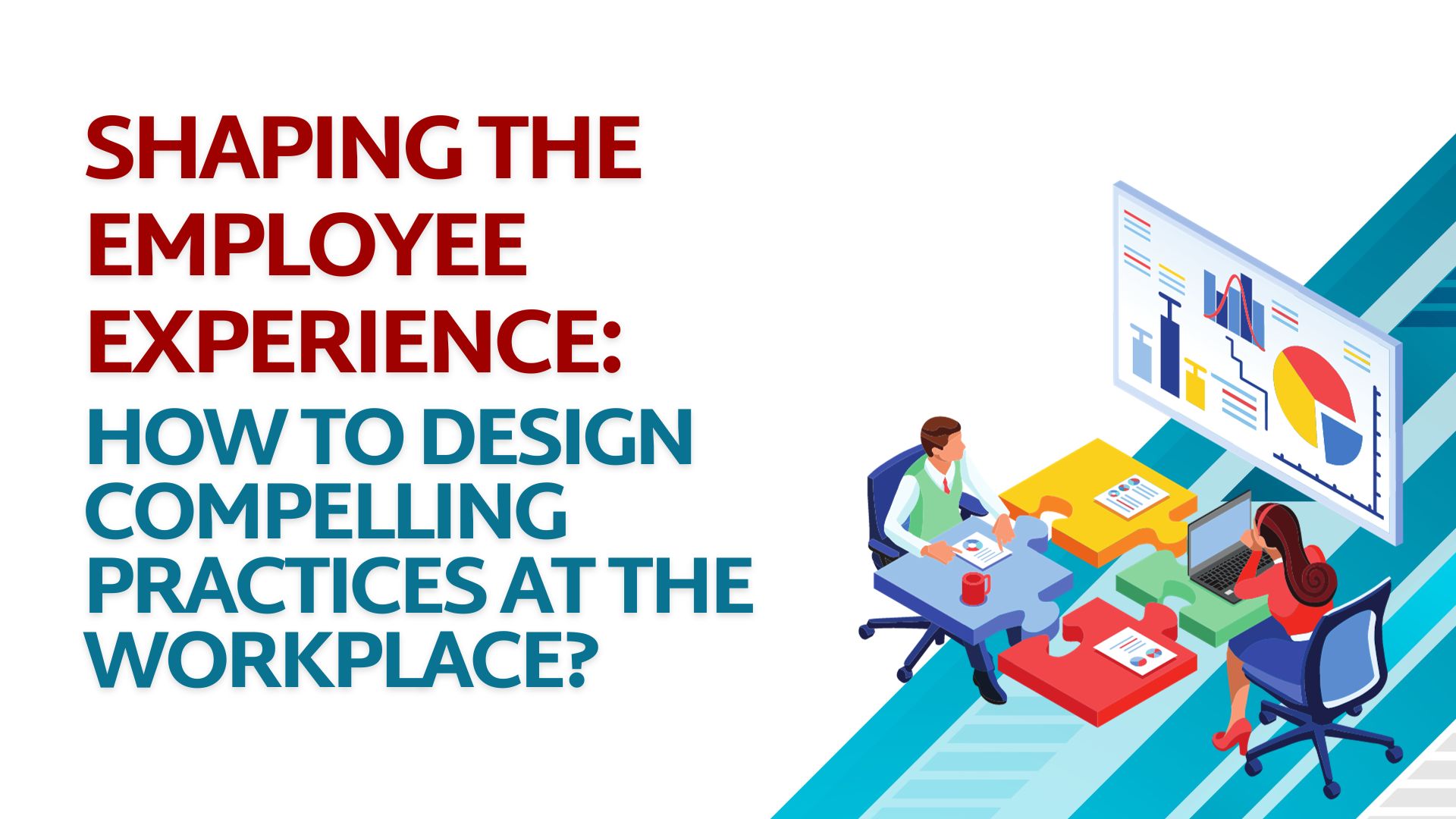 SHAPING THE EMPLOYEE EXPERIENCE:

HOW TO DESIGN COMPELLING PRACTICES AT THE WORKPLACE?